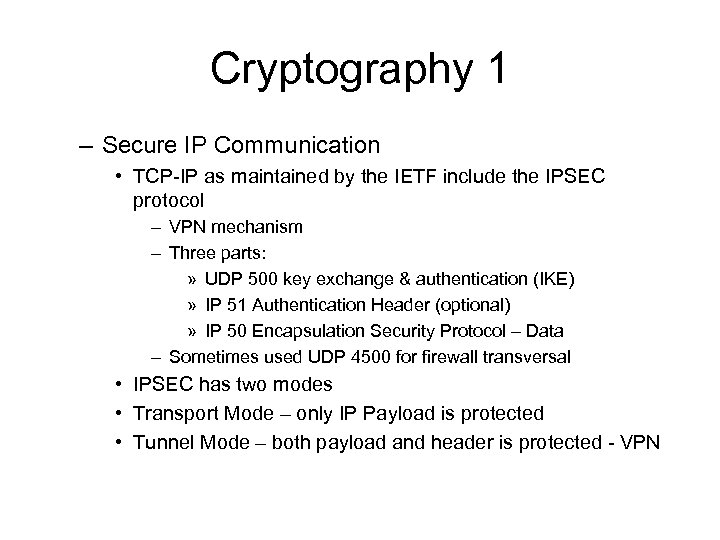 Cryptography 1

– Secure IP Communication

• TCP-IP as maintained by the IETF include the IPSEC protocol

– VPN mechanism

– Three parts:

» UDP 500 key exchange & authentication (IKE)

» IP 51 Authentication Header (optional)

» IP 50 Encapsulation Security Protocol – Data

– Sometimes used UDP 4500 for firewall transversal

• IPSEC has two modes

• Transport Mode – only IP Payload is protected

• Tunnel Mode – both payload and header is protected - VPN